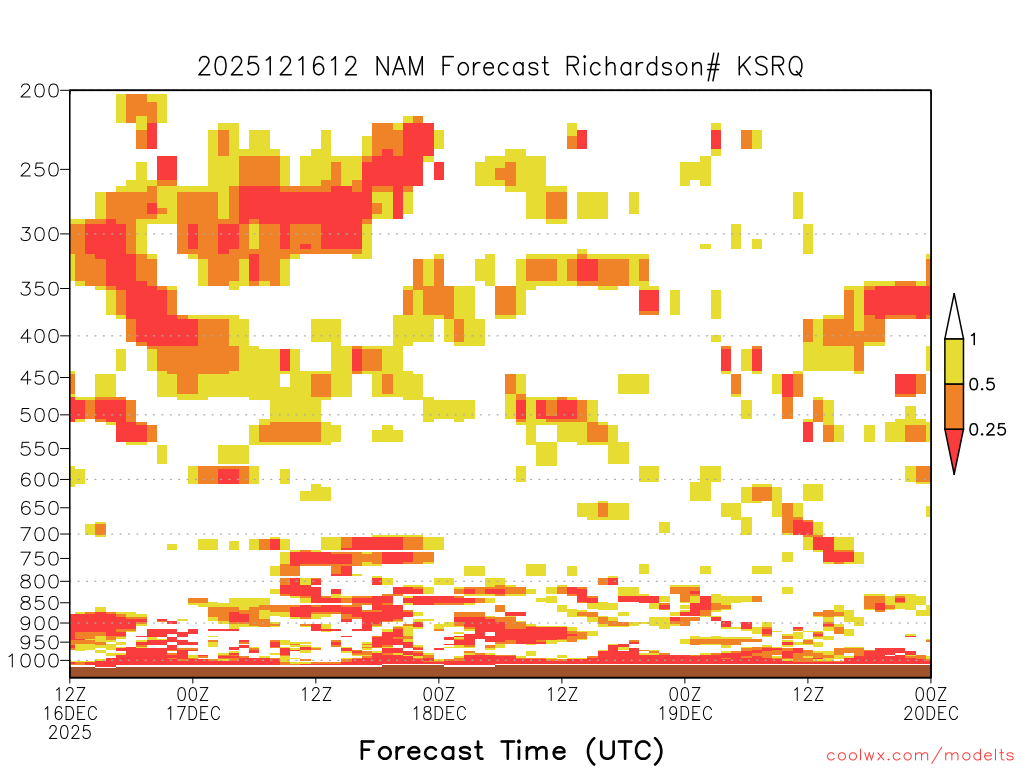 2025121612 NAM Forecast Richardson# KSRQ

200
250
300
350
400
450
500
550
600
650
700
750
800
850
900
950
1000

1
0.5
0.25

12Z 16DEC 2025
00Z 17DEC
12Z
00Z 18DEC
12Z
00Z 19DEC
12Z
00Z 20DEC

Forecast Time (UTC)

coolwx.com/modelts